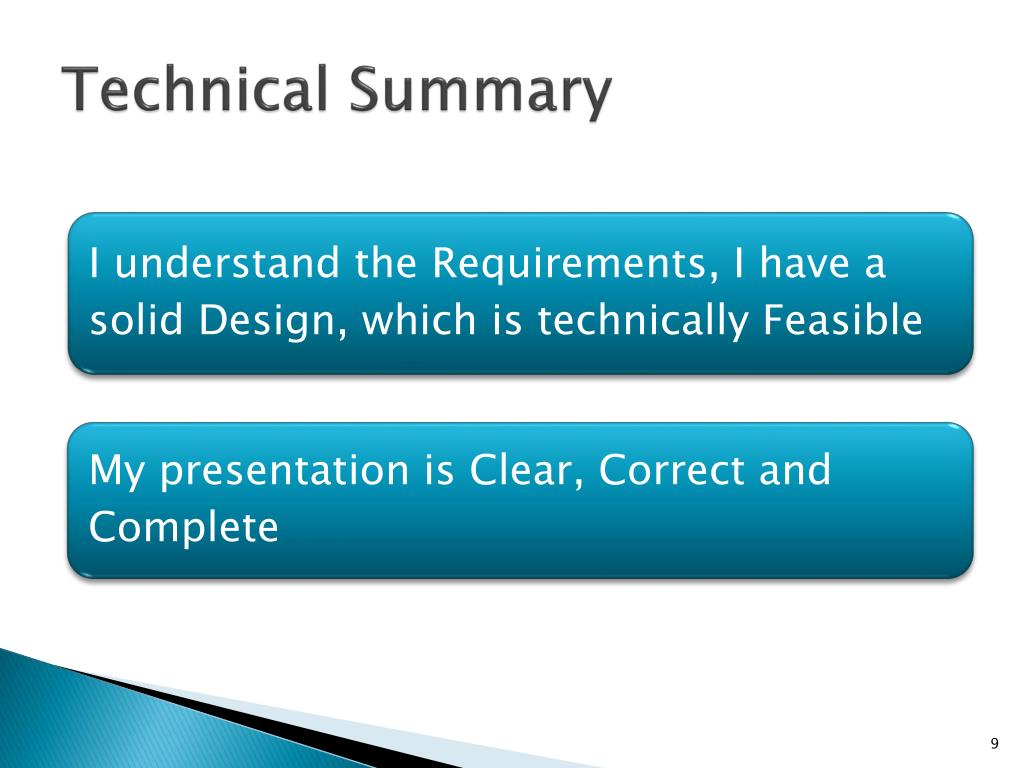 Technical Summary

I understand the Requirements, I have a solid Design, which is technically Feasible

My presentation is Clear, Correct and Complete

9